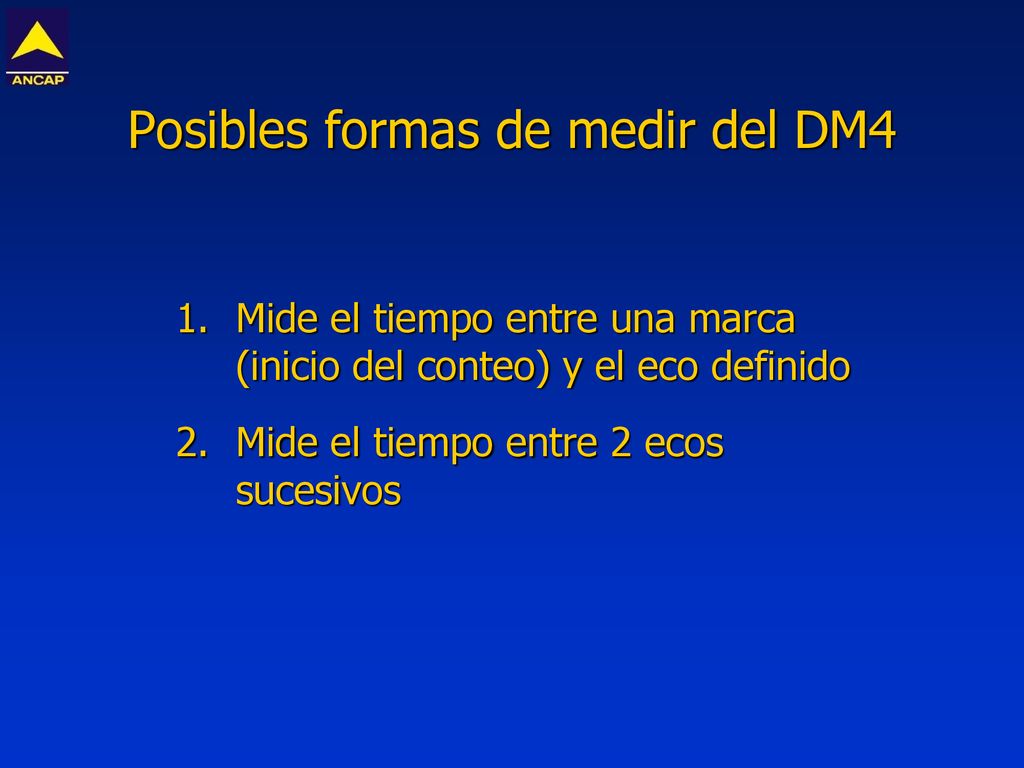 ANCAP

Posibles formas de medir del DM4

1. Mide el tiempo entre una marca (inicio del conteo) y el eco definido
2. Mide el tiempo entre 2 ecos sucesivos